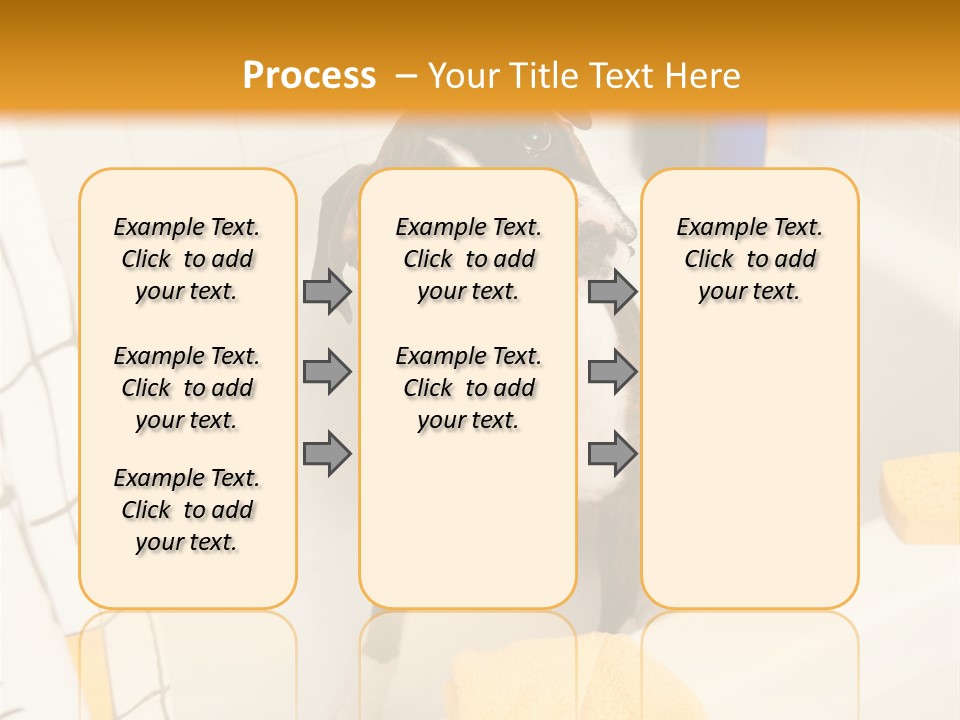 Process – Your Title Text Here

Example Text. Click to add your text.

Example Text. Click to add your text.

Example Text. Click to add your text.

Example Text. Click to add your text.

Example Text. Click to add your text.

Example Text. Click to add your text.